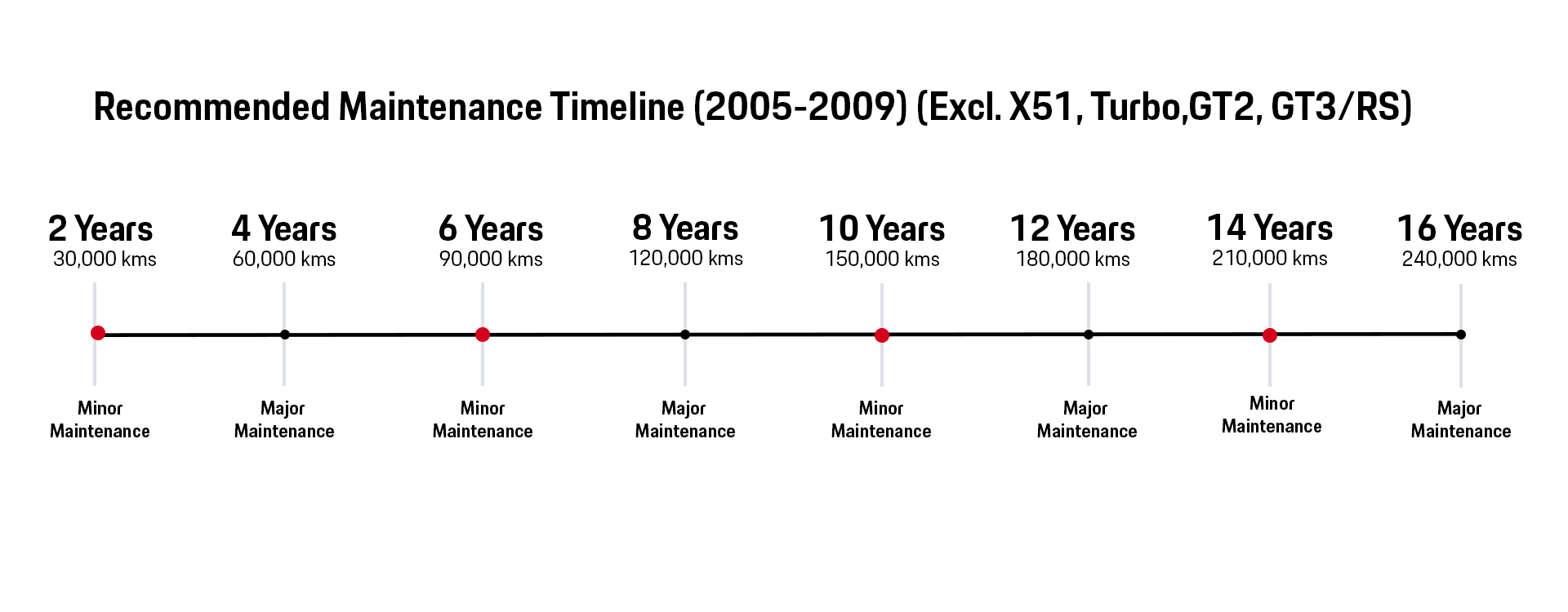 Recommended Maintenance Timeline (2005-2009) (Excl. X51, Turbo,GT2, GT3/RS)

2 Years
30,000 kms

4 Years
60,000 kms

6 Years
90,000 kms

8 Years
120,000 kms

10 Years
150,000 kms

12 Years
180,000 kms

14 Years
210,000 kms

16 Years
240,000 kms

Minor Maintenance

Major Maintenance

Minor Maintenance

Major Maintenance

Minor Maintenance

Major Maintenance

Minor Maintenance

Major Maintenance